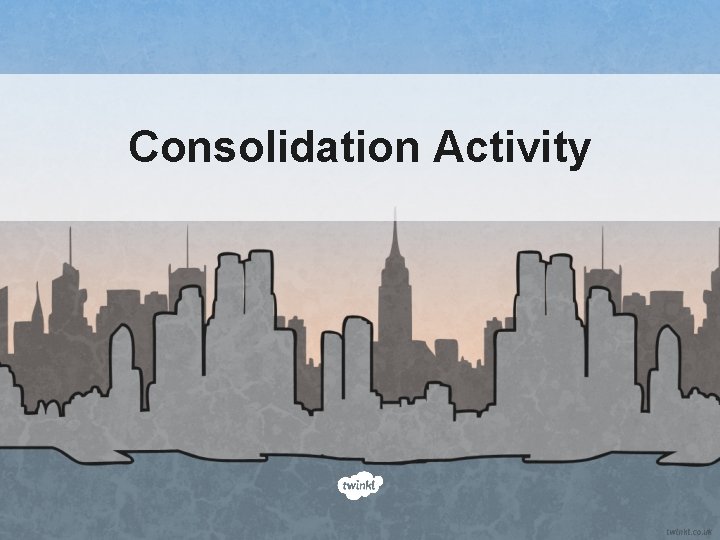 Consolidation Activity

twinkl

twinkl.co.uk